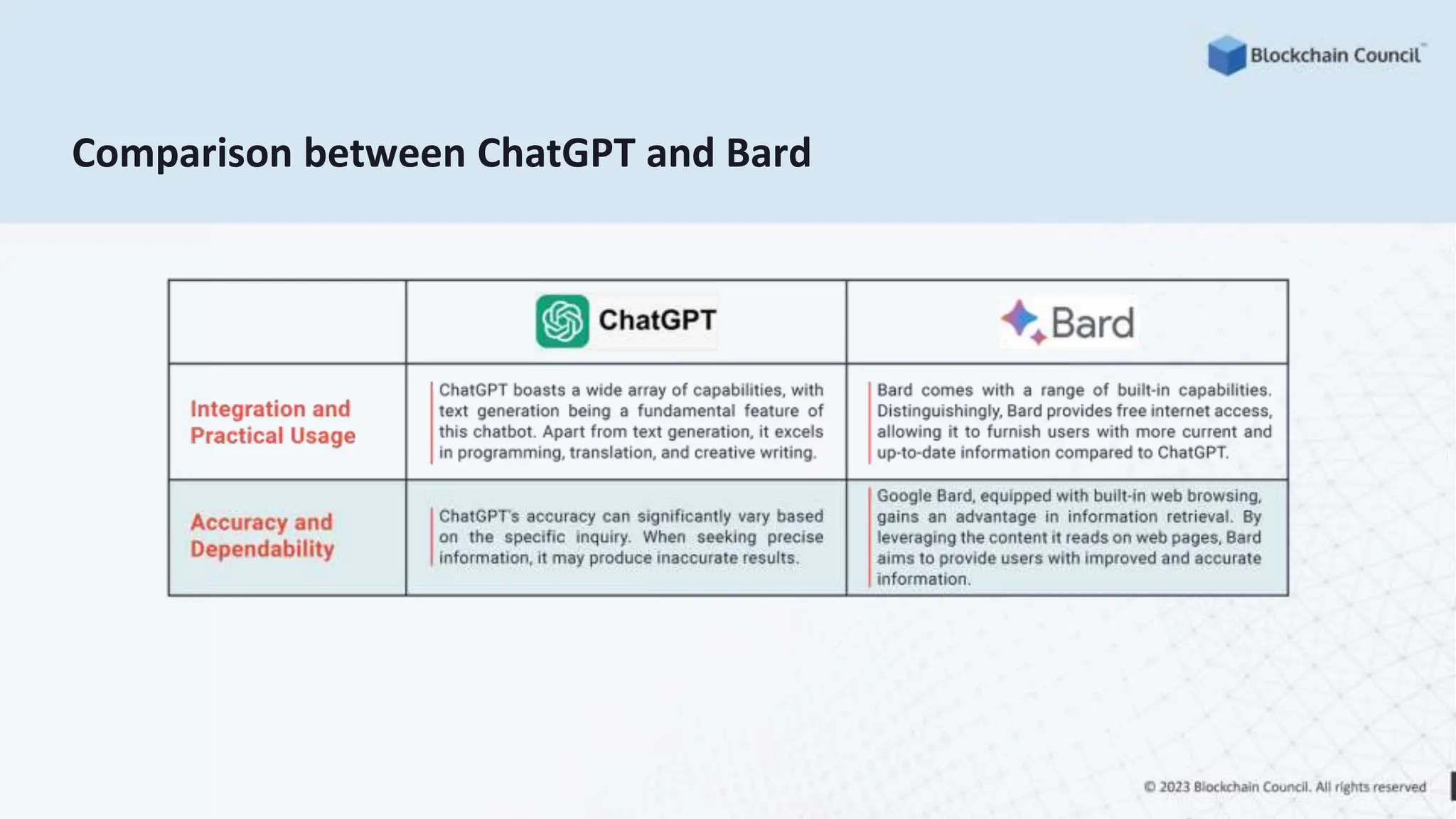 Blockchain Council™

Comparison between ChatGPT and Bard

| | ChatGPT | Bard |
|---|---|---|
| Integration and Practical Usage | ChatGPT boasts a wide array of capabilities, with text generation being a fundamental feature of this chatbot. Apart from text generation, it excels in programming, translation, and creative writing. | Bard comes with a range of built-in capabilities. Distinguishingly, Bard provides free internet access, allowing it to furnish users with more current and up-to-date information compared to ChatGPT. |
| Accuracy and Dependability | ChatGPT's accuracy can significantly vary based on the specific inquiry. When seeking precise information, it may produce inaccurate results. | Google Bard, equipped with built-in web browsing, gains an advantage in information retrieval. By leveraging the content it reads on web pages, Bard aims to provide users with improved and accurate information. |

© 2023 Blockchain Council. All rights reserved